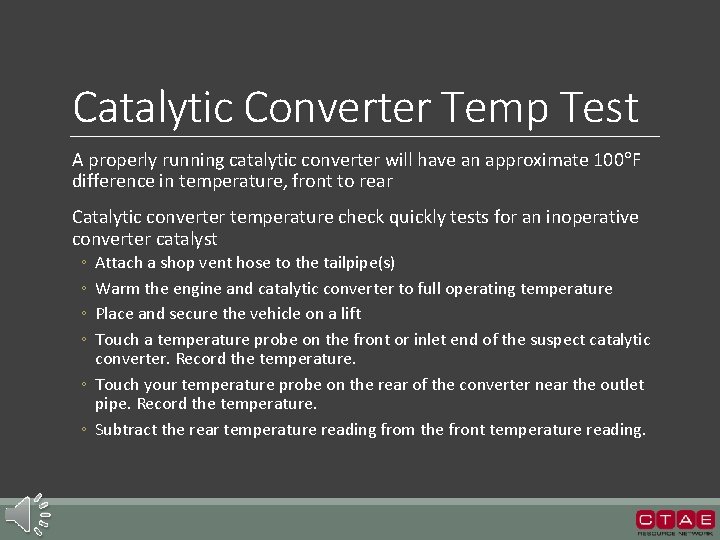 Catalytic Converter Temp Test

A properly running catalytic converter will have an approximate 100°F difference in temperature, front to rear

Catalytic converter temperature check quickly tests for an inoperative converter catalyst

◦ Attach a shop vent hose to the tailpipe(s)
◦ Warm the engine and catalytic converter to full operating temperature
◦ Place and secure the vehicle on a lift
◦ Touch a temperature probe on the front or inlet end of the suspect catalytic converter. Record the temperature.
◦ Touch your temperature probe on the rear of the converter near the outlet pipe. Record the temperature.
◦ Subtract the rear temperature reading from the front temperature reading.

CTAE
RESOURCE NETWORK